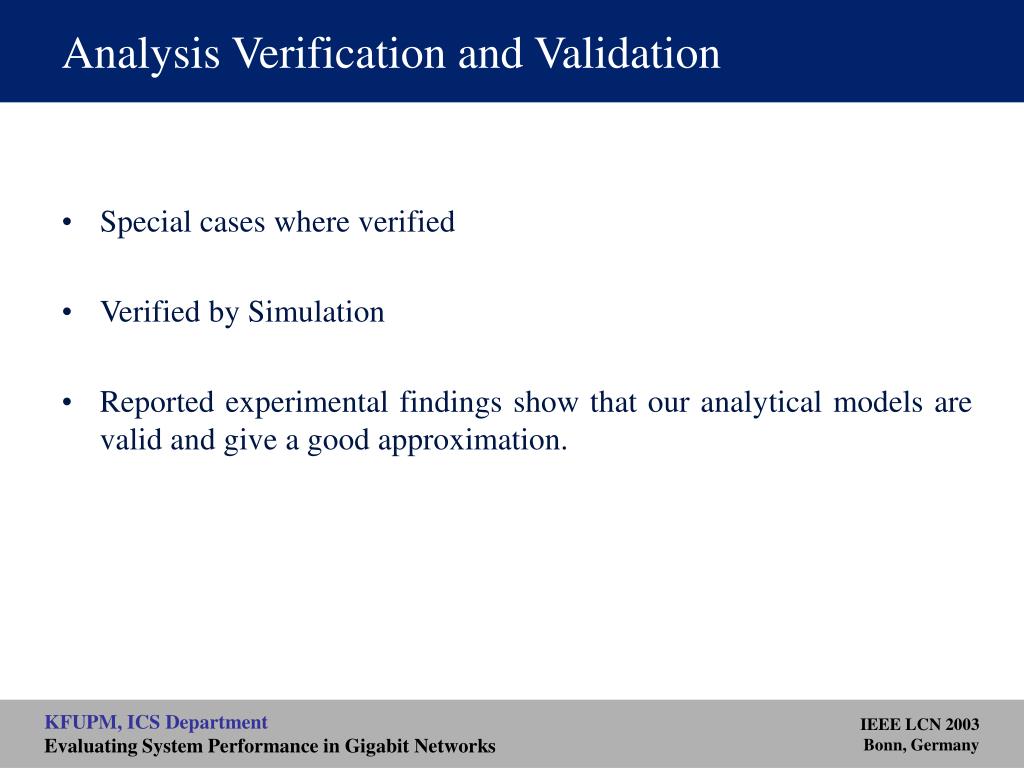 Analysis Verification and Validation

• Special cases where verified

• Verified by Simulation

• Reported experimental findings show that our analytical models are valid and give a good approximation.

KFUPM, ICS Department
Evaluating System Performance in Gigabit Networks

IEEE LCN 2003
Bonn, Germany